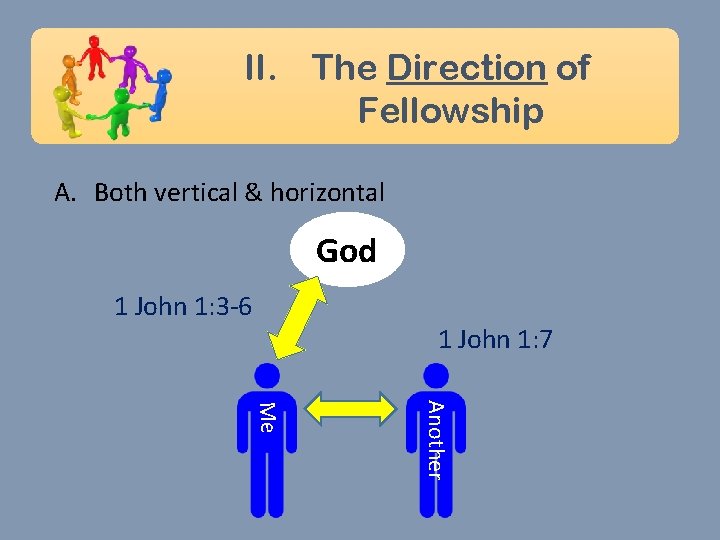 II. The Direction of Fellowship

A. Both vertical & horizontal

God

1 John 1:3-6

1 John 1:7

Me

Another